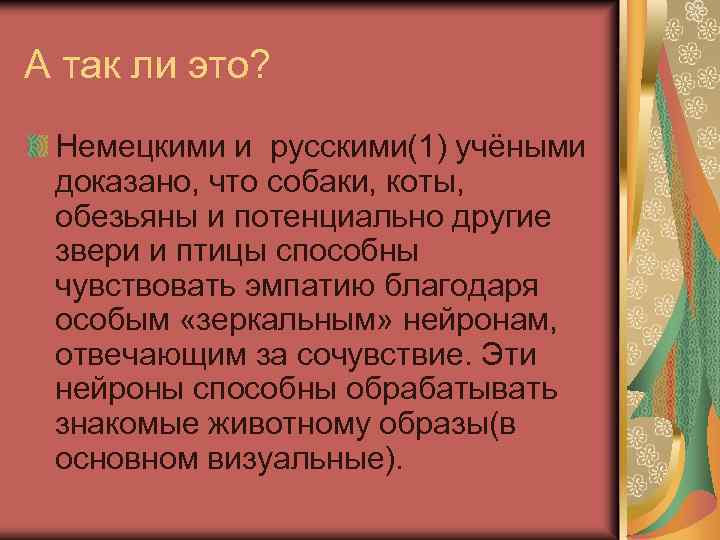 А так ли это?

Немецкими и русскими(1) учёными доказано, что собаки, коты, обезьяны и потенциально другие звери и птицы способны чувствовать эмпатию благодаря особым «зеркальным» нейронам, отвечающим за сочувствие. Эти нейроны способны обрабатывать знакомые животному образы(в основном визуальные).